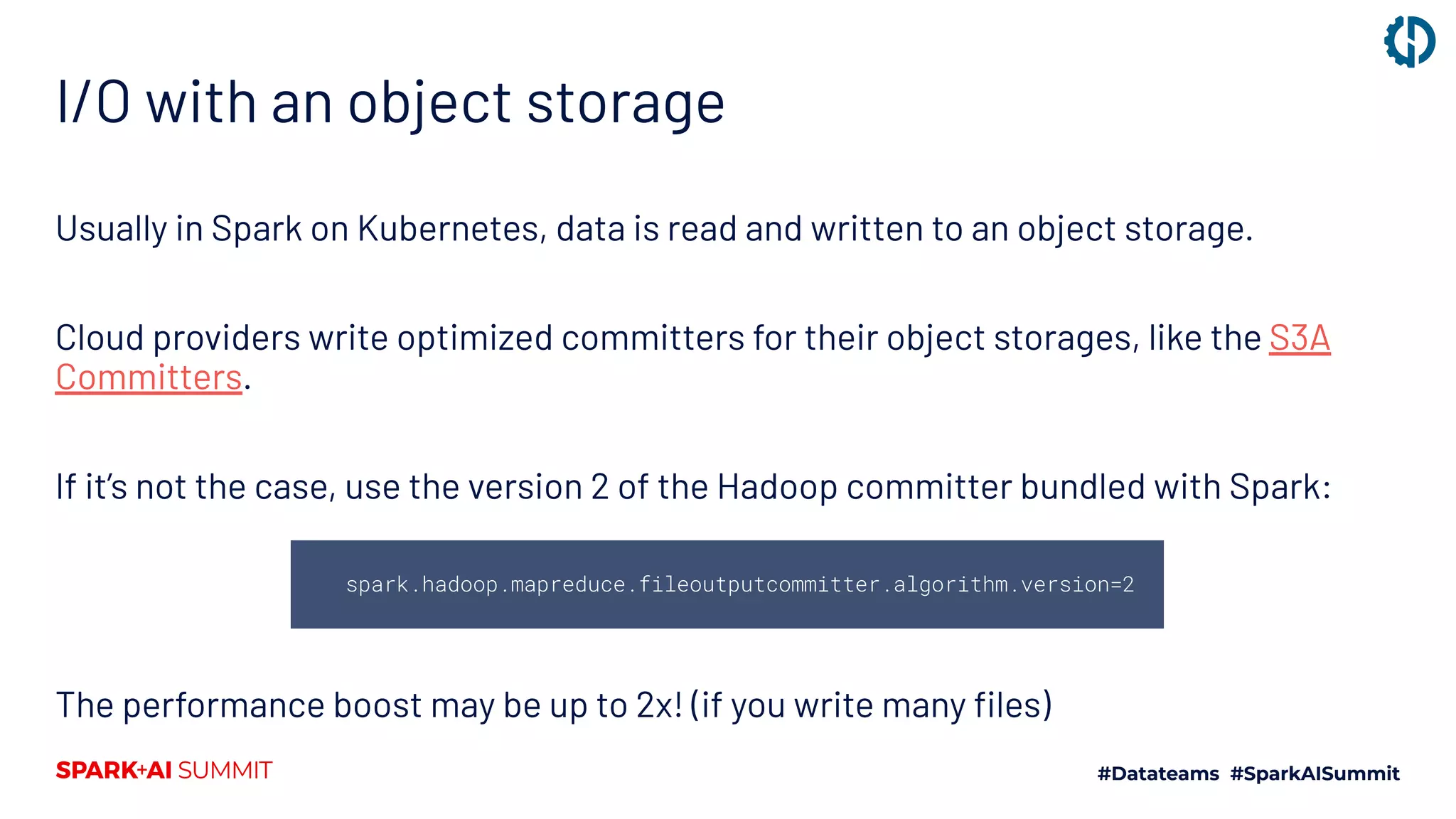 I/O with an object storage

Usually in Spark on Kubernetes, data is read and written to an object storage.

Cloud providers write optimized committers for their object storages, like the S3A Committers.

If it's not the case, use the version 2 of the Hadoop committer bundled with Spark:

spark.hadoop.mapreduce.fileoutputcommitter.algorithm.version=2

The performance boost may be up to 2x! (if you write many files)

SPARK+AI SUMMIT

#Datateams #SparkAISummit